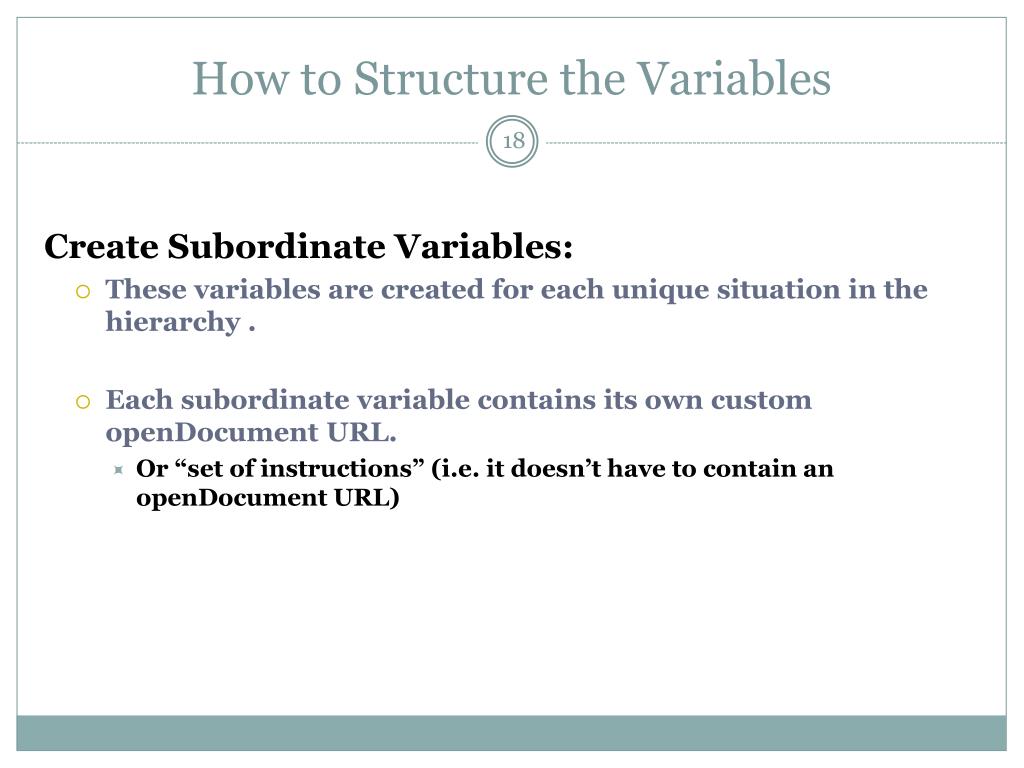 How to Structure the Variables

18

Create Subordinate Variables:

These variables are created for each unique situation in the hierarchy .

Each subordinate variable contains its own custom openDocument URL.

Or “set of instructions” (i.e. it doesn’t have to contain an openDocument URL)